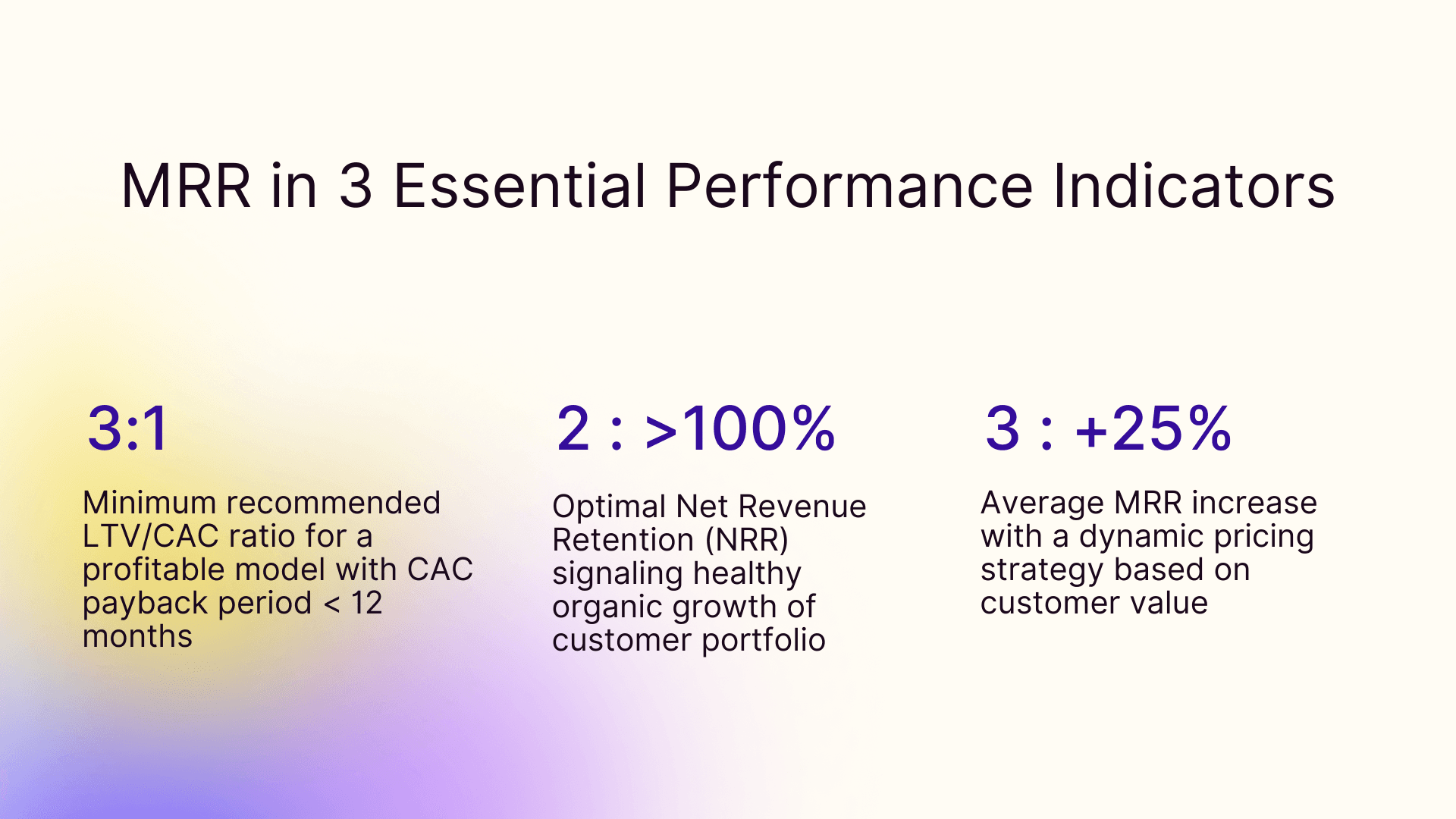 MRR in 3 Essential Performance Indicators

3:1

Minimum recommended LTV/CAC ratio for a profitable model with CAC payback period < 12 months

2 : >100%

Optimal Net Revenue Retention (NRR) signaling healthy organic growth of customer portfolio

3 : +25%

Average MRR increase with a dynamic pricing strategy based on customer value